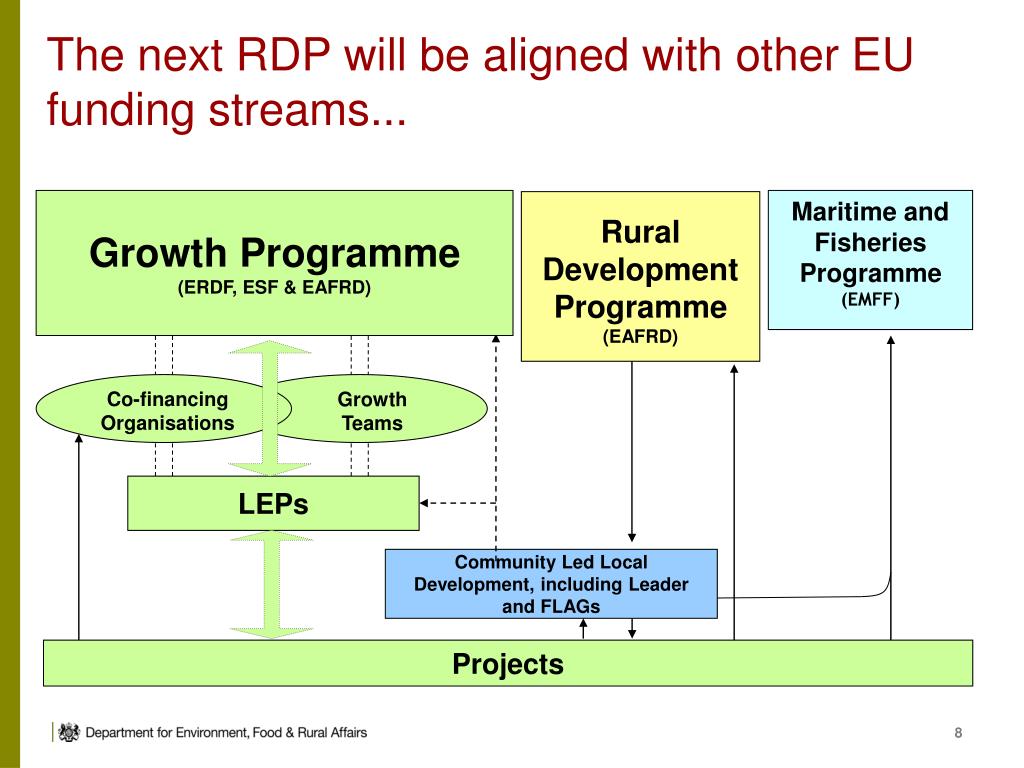 The next RDP will be aligned with other EU funding streams...

Growth Programme
(ERDF, ESF & EAFRD)

Rural Development Programme
(EAFRD)

Maritime and Fisheries Programme
(EMFF)

Co-financing Organisations

Growth Teams

LEPs

Community Led Local Development, including Leader and FLAGs

Projects

Department for Environment, Food & Rural Affairs

8